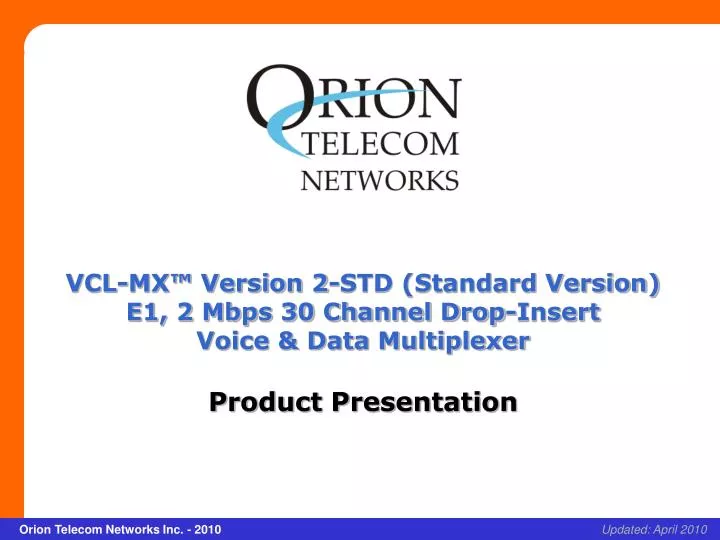 ORION
TELECOM
NETWORKS

VCL-MX™ Version 2-STD (Standard Version)
E1, 2 Mbps 30 Channel Drop-Insert
Voice & Data Multiplexer

Product Presentation

Orion Telecom Networks Inc. - 2010

Updated: April 2010